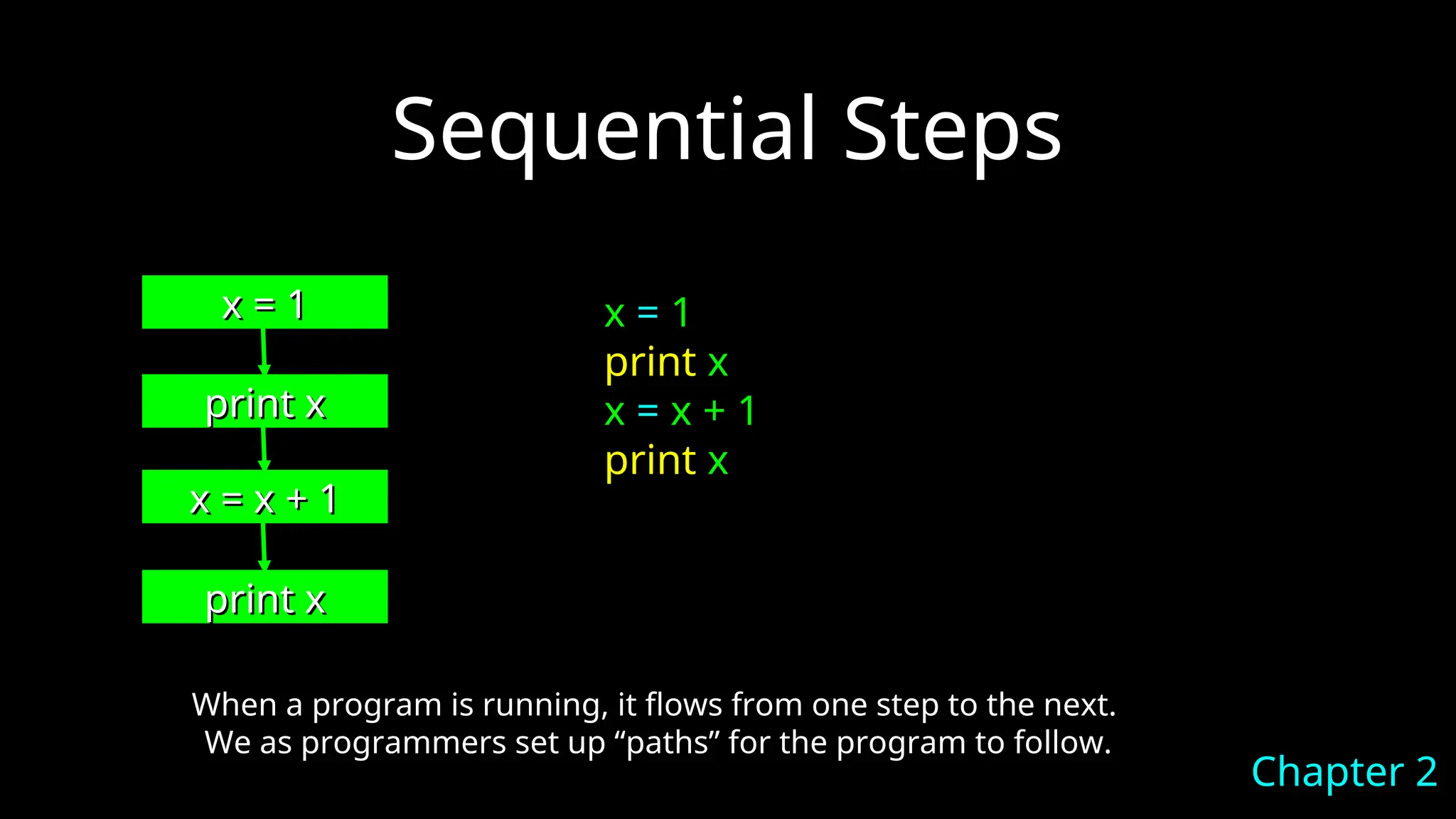 Sequential Steps

x = 1
print x
x = x + 1
print x

x = 1
print x
x = x + 1
print x

When a program is running, it flows from one step to the next. We as programmers set up “paths” for the program to follow.

Chapter 2